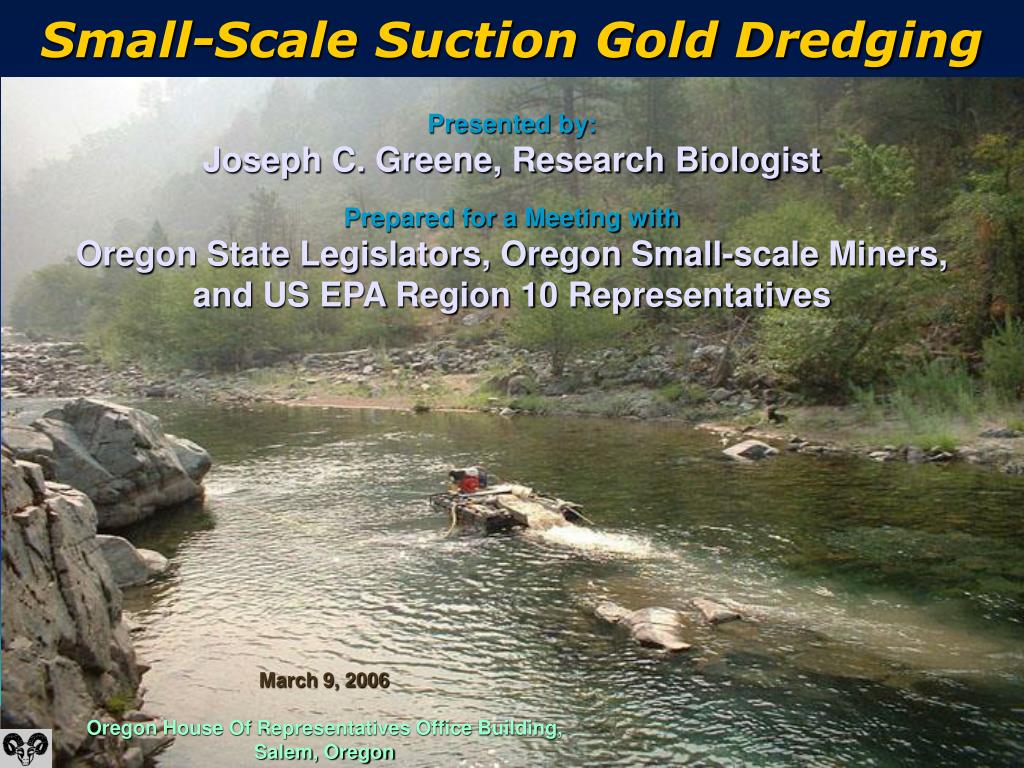 Small-Scale Suction Gold Dredging

Presented by:
Joseph C. Greene, Research Biologist

Prepared for a Meeting with
Oregon State Legislators, Oregon Small-scale Miners, and US EPA Region 10 Representatives

March 9, 2006

Oregon House Of Representatives Office Building,
Salem, Oregon